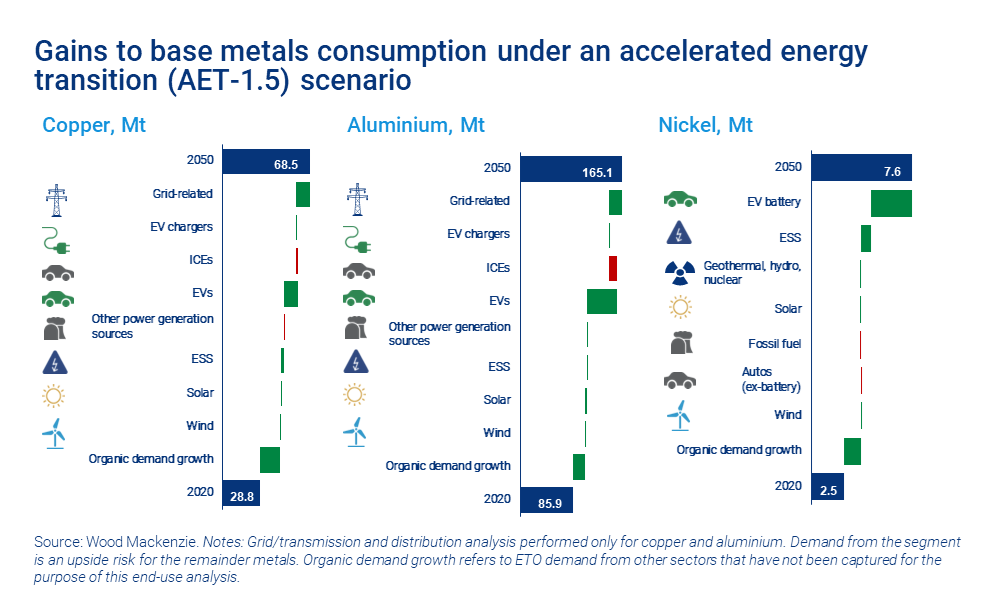 Gains to base metals consumption under an accelerated energy transition (AET-1.5) scenario

Copper, Mt

2050
68.5
Grid-related
EV chargers
ICEs
EVs
Other power generation sources
ESS
Solar
Wind
Organic demand growth
2020
28.8

Aluminium, Mt

2050
165.1
Grid-related
EV chargers
ICEs
EVs
Other power generation sources
ESS
Solar
Wind
Organic demand growth
2020
85.9

Nickel, Mt

2050
7.6
EV battery
ESS
Geothermal, hydro, nuclear
Solar
Fossil fuel
Autos (ex-battery)
Wind
Organic demand growth
2020
2.5

Source: Wood Mackenzie. Notes: Grid/transmission and distribution analysis performed only for copper and aluminium. Demand from the segment is an upside risk for the remainder metals. Organic demand growth refers to ETO demand from other sectors that have not been captured for the purpose of this end-use analysis.